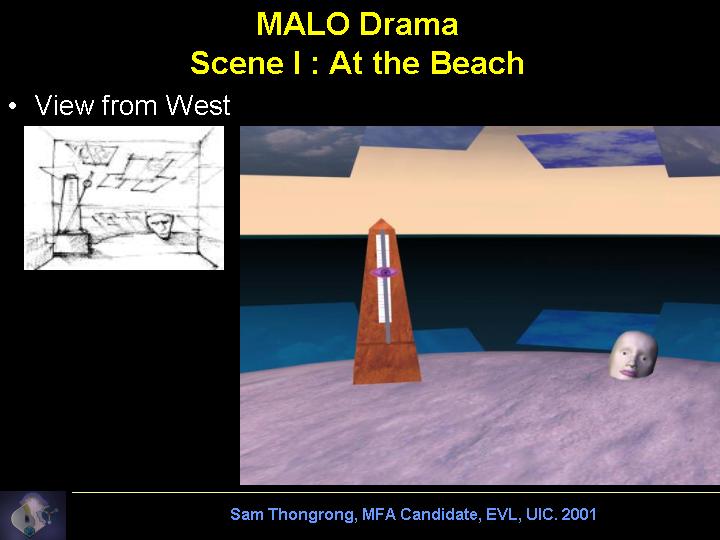 MALO Drama
Scene I : At the Beach

• View from West

Sam Thongrong, MFA Candidate, EVL, UIC. 2001